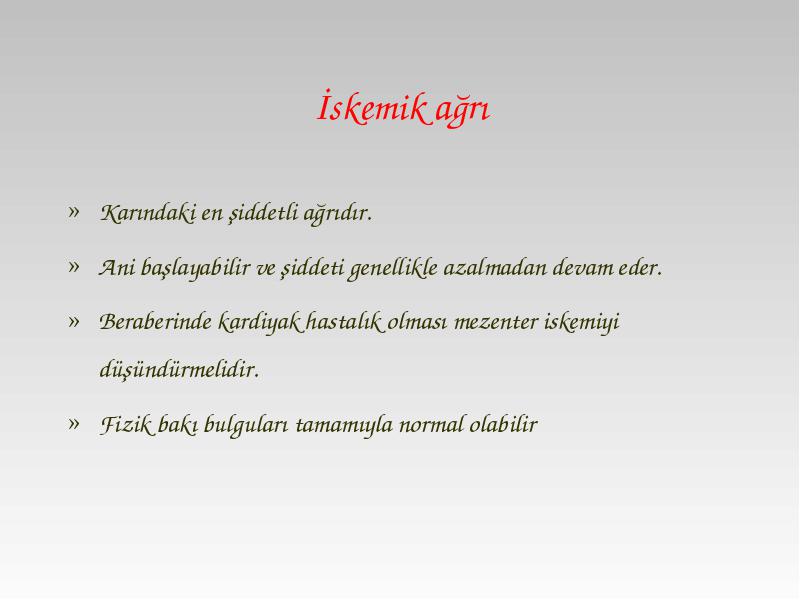 İskemik ağrı

» Karındaki en şiddetli ağrıdır.

» Ani başlayabilir ve şiddeti genellikle azalmadan devam eder.

» Beraberinde kardiyak hastalık olması mezenter iskemiyi düşündürmelidir.

» Fizik bakı bulguları tamamıyla normal olabilir